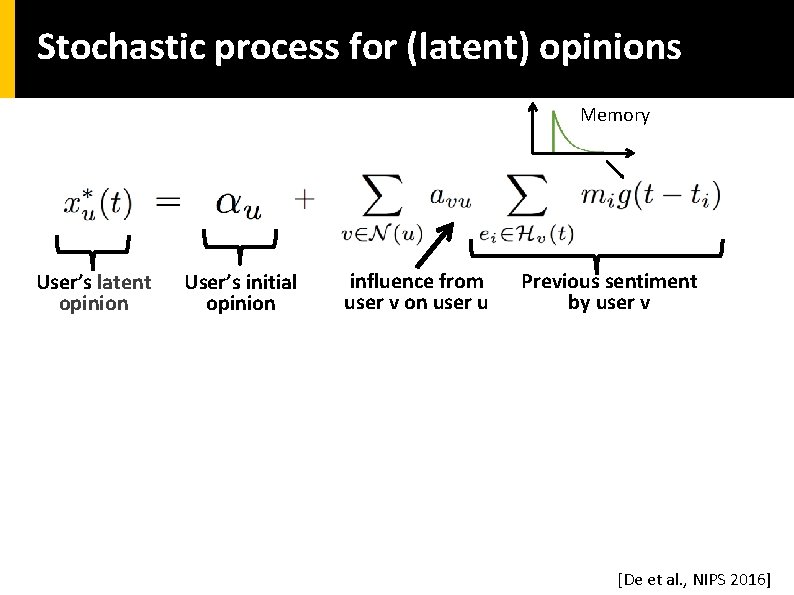 Stochastic process for (latent) opinions

Memory

$x_u^*(t) = \alpha_u + \sum_{v \in \mathcal{N}(u)} a_{vu} \sum_{e_i \in \mathcal{H}_v(t)} m_i g(t - t_i)$

User's latent opinion

User's initial opinion

influence from user v on user u

Previous sentiment by user v

[De et al., NIPS 2016]